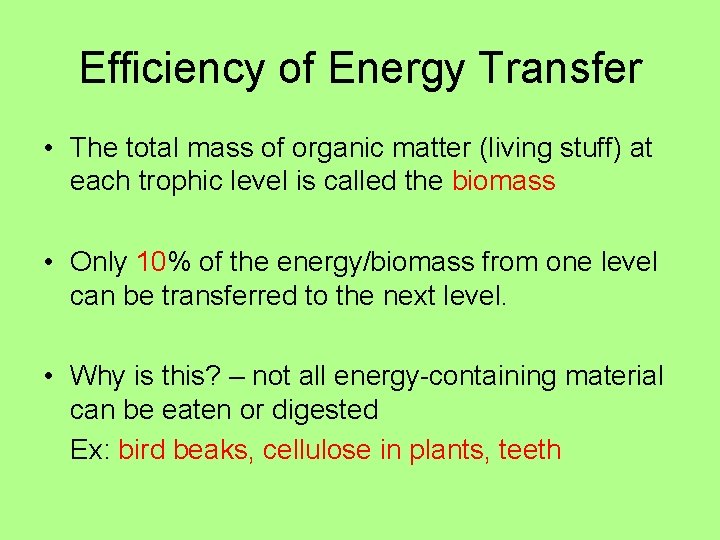 Efficiency of Energy Transfer

• The total mass of organic matter (living stuff) at each trophic level is called the biomass

• Only 10% of the energy/biomass from one level can be transferred to the next level.

• Why is this? – not all energy-containing material can be eaten or digested

Ex: bird beaks, cellulose in plants, teeth